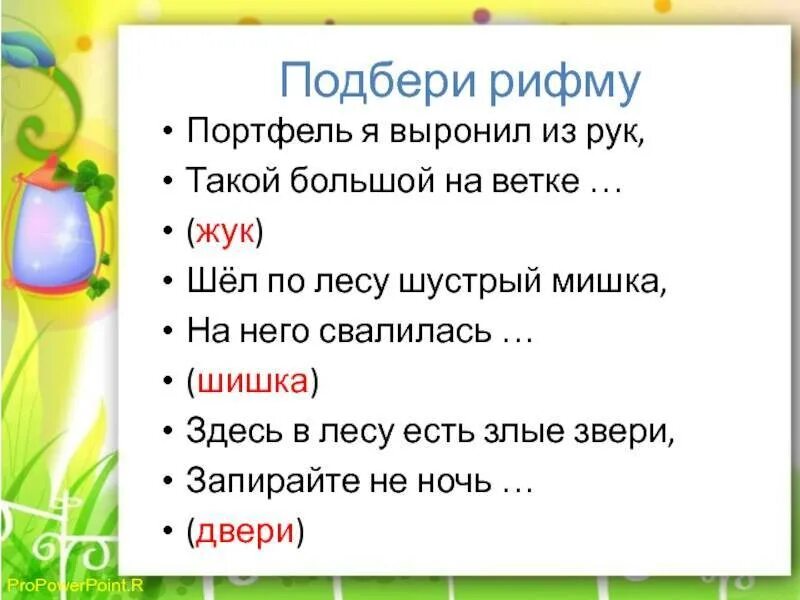 Подбери рифму

• Портфель я выронил из рук,
• Такой большой на ветке …
• (жук)
• Шёл по лесу шустрый мишка,
• На него свалилась …
• (шишка)
• Здесь в лесу есть злые звери,
• Запирайте не ночь …
• (двери)

ProPowerPoint.R